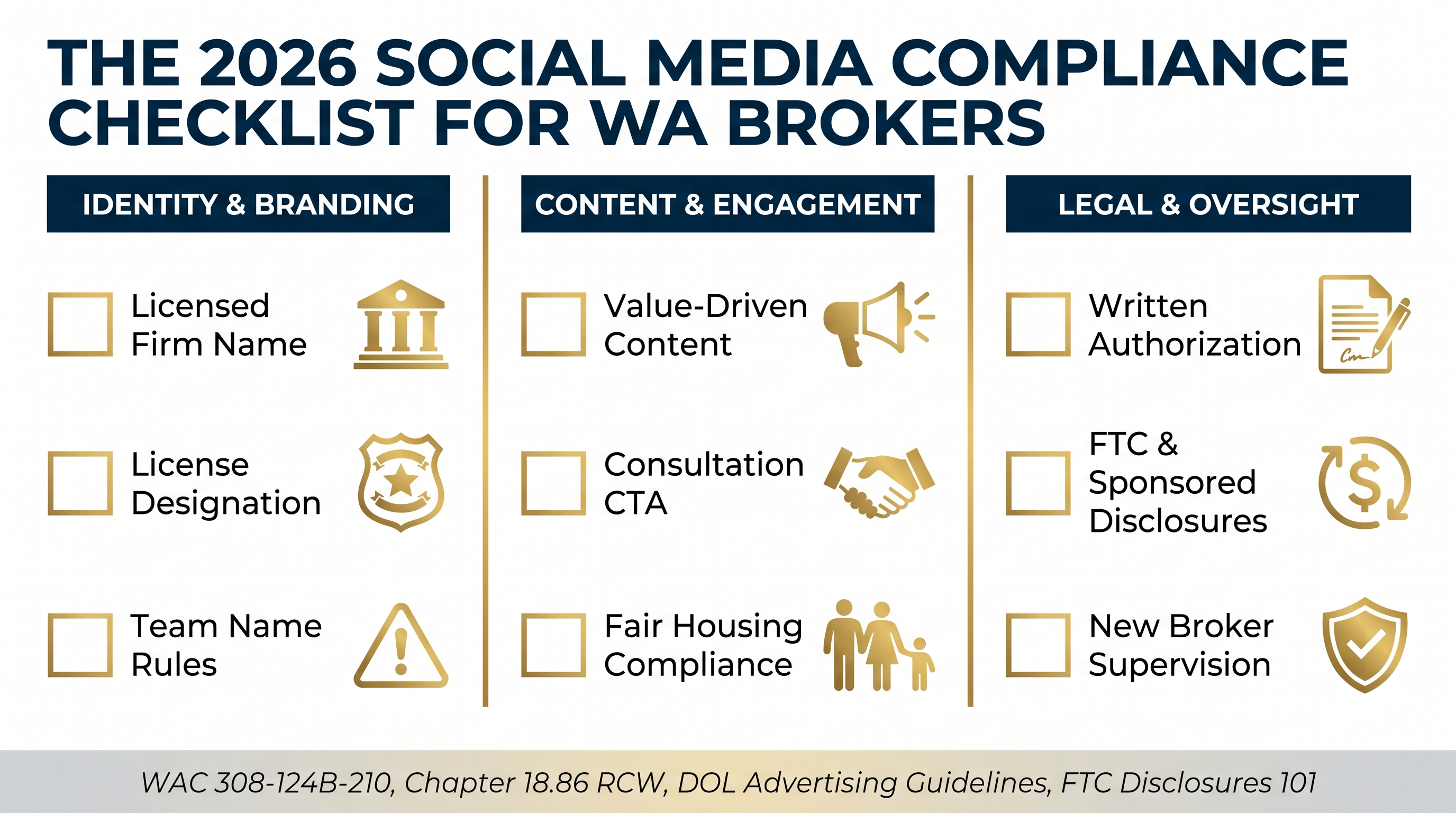 THE 2026 SOCIAL MEDIA COMPLIANCE CHECKLIST FOR WA BROKERS

IDENTITY & BRANDING

Licensed Firm Name

License Designation

Team Name Rules

CONTENT & ENGAGEMENT

Value-Driven Content

Consultation CTA

Fair Housing Compliance

LEGAL & OVERSIGHT

Written Authorization

FTC & Sponsored Disclosures

New Broker Supervision

WAC 308-124B-210, Chapter 18.86 RCW, DOL Advertising Guidelines, FTC Disclosures 101